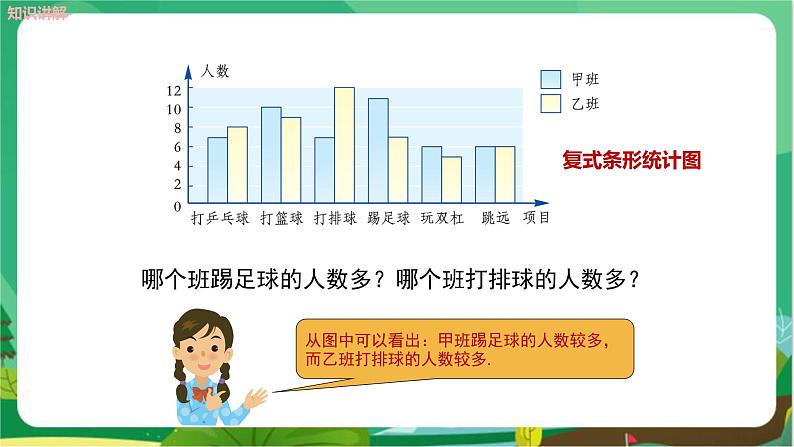 知识讲解

人数
12
10
8
6
4
2
0
打乒乓球 打篮球 打排球 踢足球 玩双杠 跳远 项目

甲班
乙班

复式条形统计图

哪个班踢足球的人数多？哪个班打排球的人数多？

从图中可以看出：甲班踢足球的人数较多，而乙班打排球的人数较多.